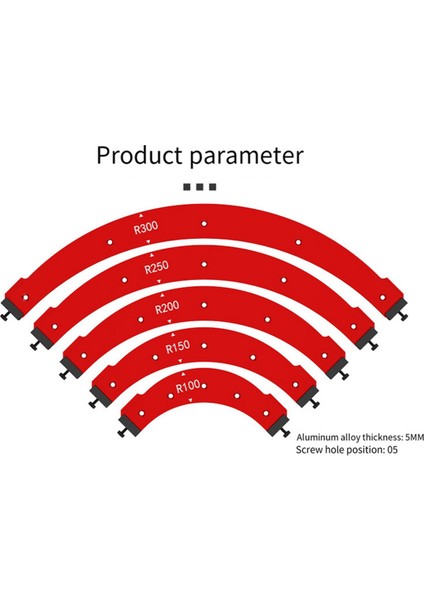 Product parameter

R300

R250

R200

R150

R100

Aluminum alloy thickness: 5MM
Screw hole position: 05